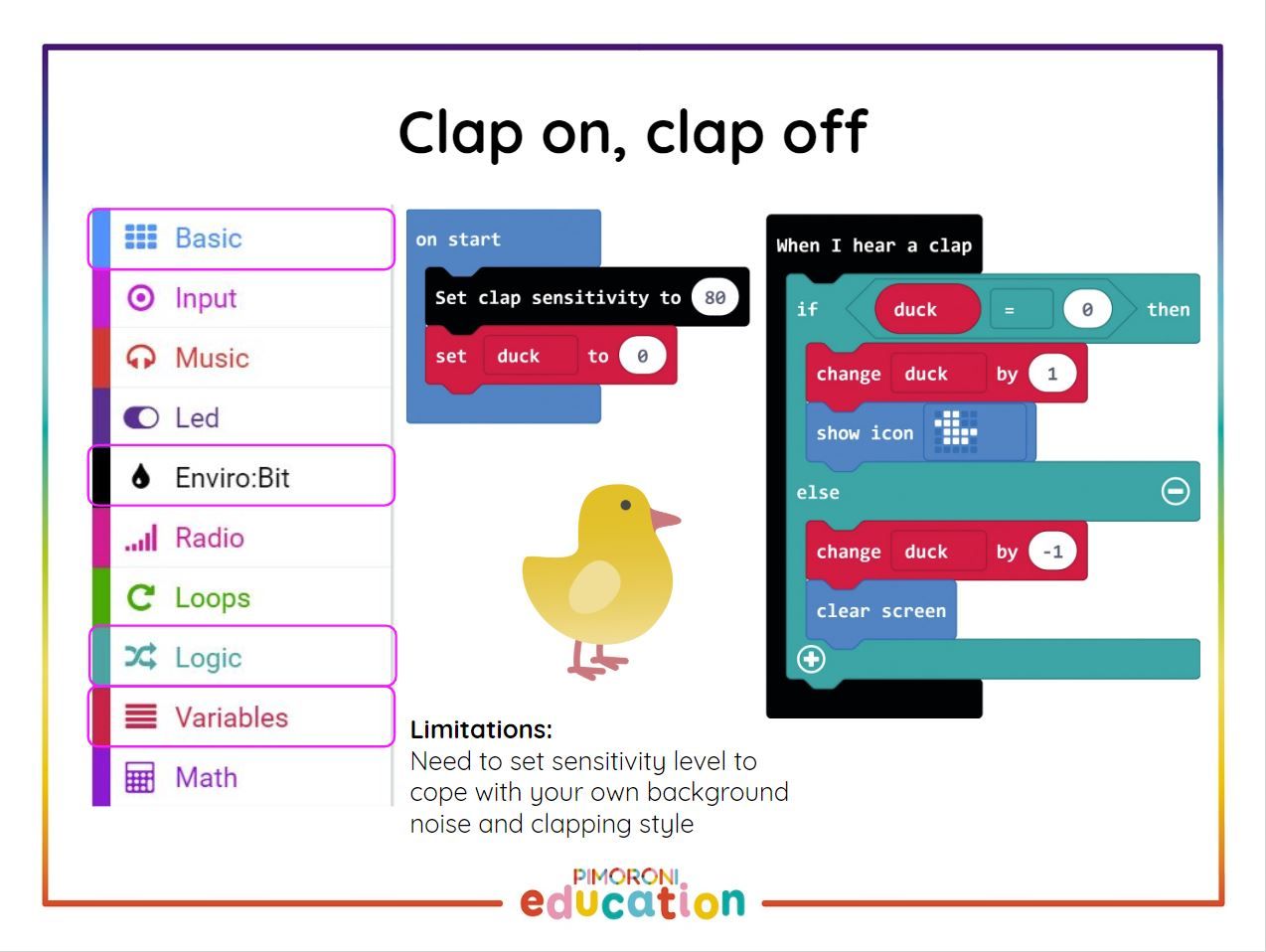 Clap on, clap off

Basic
Input
Music
Led
Enviro:Bit
Radio
Loops
Logic
Variables
Math

on start
Set clap sensitivity to 80
set duck to 0

When I hear a clap
if duck = 0 then
change duck by 1
show icon
else
change duck by -1
clear screen

Limitations:
Need to set sensitivity level to cope with your own background noise and clapping style

PIMORONI
education